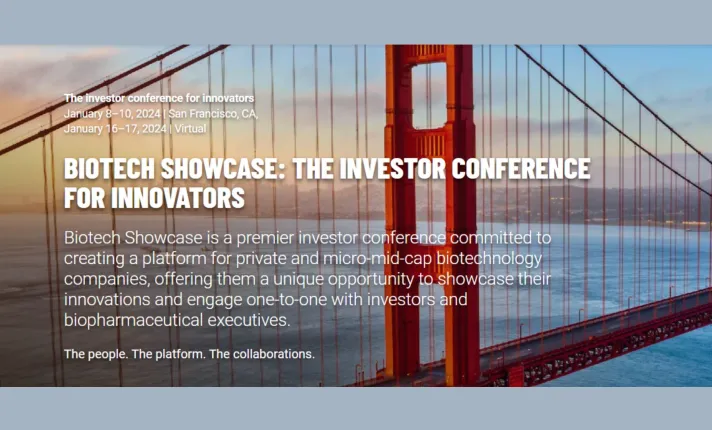 The investor conference for innovators
January 8–10, 2024 | San Francisco, CA,
January 16–17, 2024 | Virtual

BIOTECH SHOWCASE: THE INVESTOR CONFERENCE FOR INNOVATORS

Biotech Showcase is a premier investor conference committed to creating a platform for private and micro-mid-cap biotechnology companies, offering them a unique opportunity to showcase their innovations and engage one-to-one with investors and biopharmaceutical executives.

The people. The platform. The collaborations.